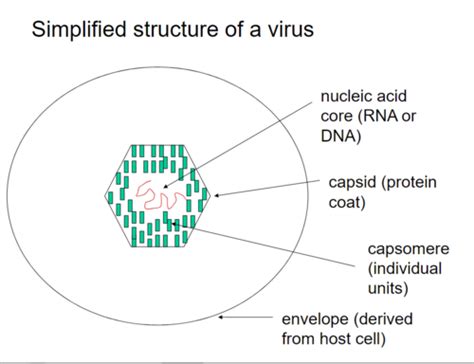 Simplified structure of a virus

nucleic acid core (RNA or DNA)

capsid (protein coat)

capsomere (individual units)

envelope (derived from host cell)